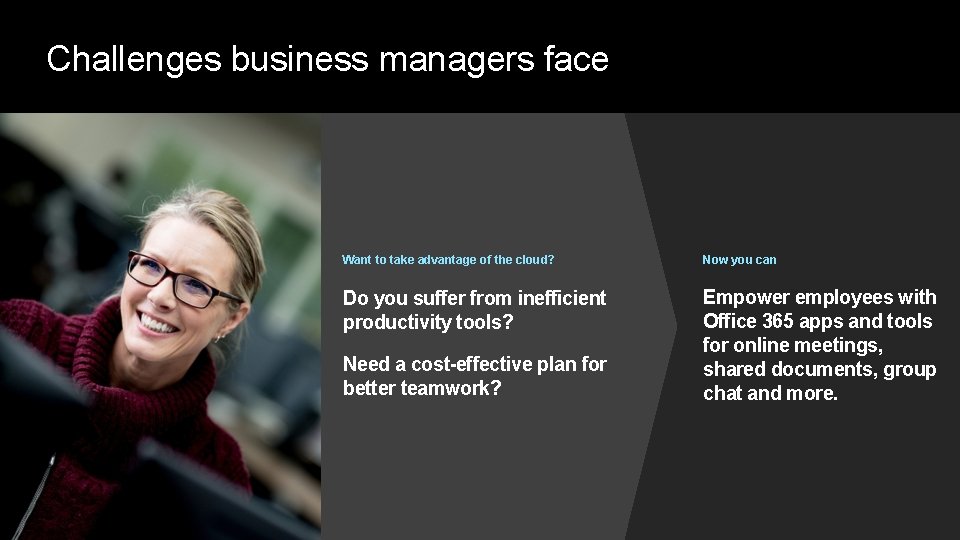 Challenges business managers face

Want to take advantage of the cloud?

Do you suffer from inefficient productivity tools?

Need a cost-effective plan for better teamwork?

Now you can

Empower employees with Office 365 apps and tools for online meetings, shared documents, group chat and more.